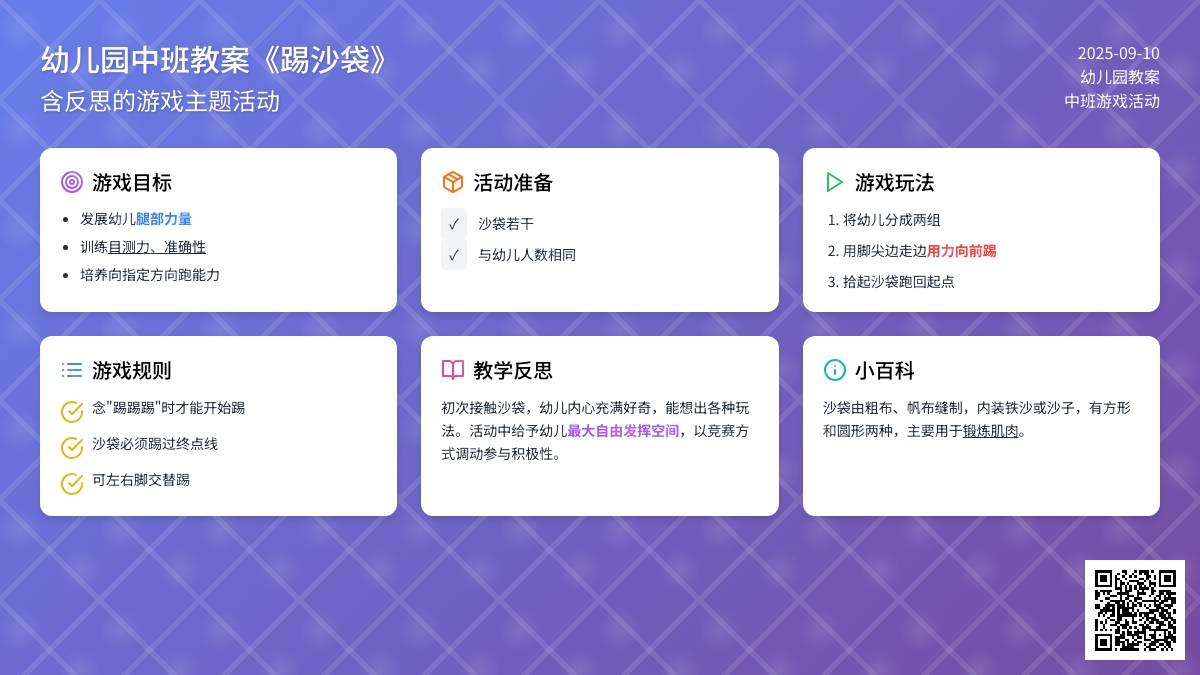 幼儿园中班教案《踢沙袋》
含反思的游戏主题活动

2025-09-10
幼儿园教案
中班游戏活动

游戏目标
- 发展幼儿腿部力量
- 训练目测力、准确性
- 培养向指定方向跑能力

活动准备
✓ 沙袋若干
✓ 与幼儿人数相同

游戏玩法
1. 将幼儿分成两组
2. 用脚尖边走边用力向前踢
3. 拾起沙袋跑回起点

游戏规则
念"踢踢踢"时才能开始踢
沙袋必须踢过终点线
可左右脚交替踢

教学反思
初次接触沙袋，幼儿内心充满好奇，能想出各种玩法。活动中给予幼儿最大自由发挥空间，以竞赛方式调动参与积极性。

小百科
沙袋由粗布、帆布缝制，内装铁沙或沙子，有方形和圆形两种，主要用于锻炼肌肉。